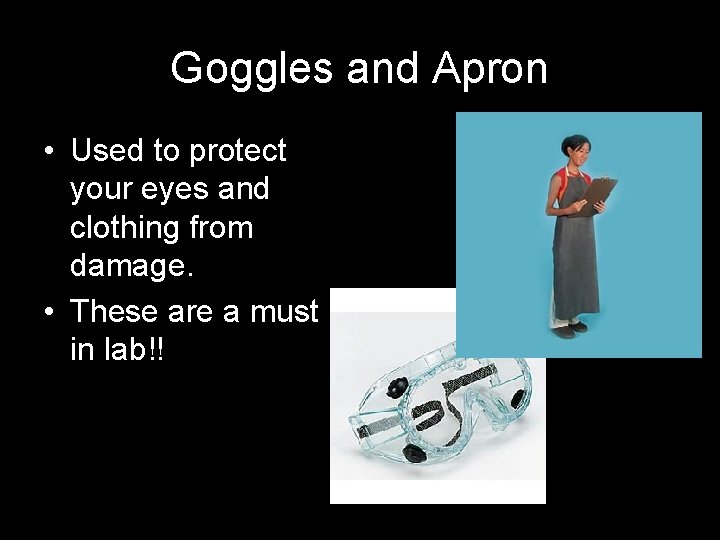 Goggles and Apron

• Used to protect your eyes and clothing from damage.
• These are a must in lab!!